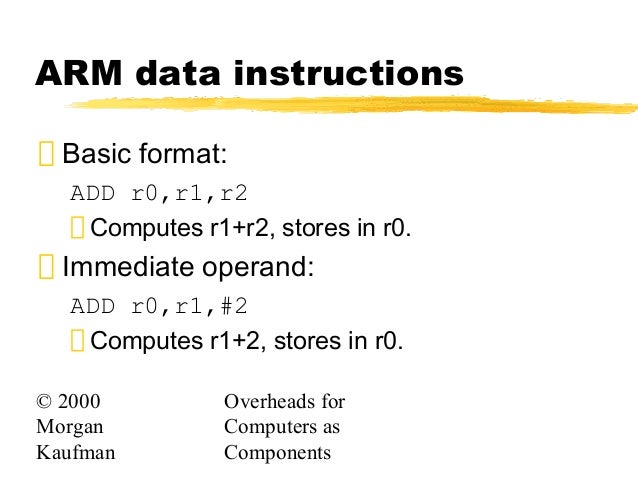 ARM data instructions

Basic format:

ADD r0,r1,r2

Computes r1+r2, stores in r0.

Immediate operand:

ADD r0,r1,#2

Computes r1+2, stores in r0.

© 2000 Morgan Kaufman

Overheads for Computers as Components